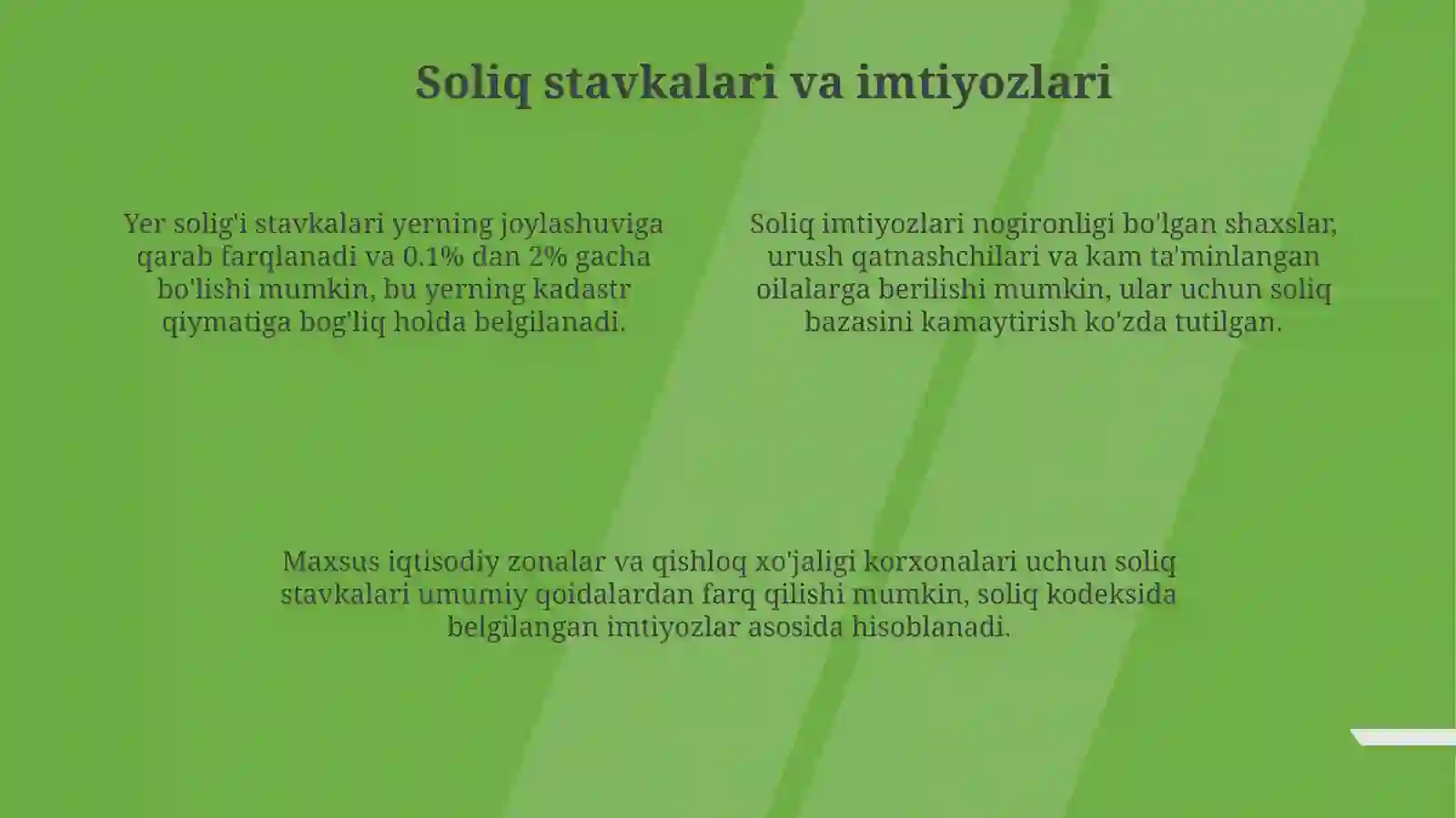 Soliq stavkalari va imtiyozlari

Yer solig'i stavkalari yerning joylashuviga qarab farqlanadi va 0.1% dan 2% gacha bo'lishi mumkin, bu yerning kadastr qiymatiga bog'liq holda belgilanadi.

Soliq imtiyozlari nogironligi bo'lgan shaxslar, urush qatnashchilari va kam ta'minlangan oilalarga berilishi mumkin, ular uchun soliq bazasini kamaytirish ko'zda tutilgan.

Maxsus iqtisodiy zonalar va qishloq xo'jaligi korxonalari uchun soliq stavkalari umumiy qoidalardan farq qilishi mumkin, soliq kodeksida belgilangan imtiyozlar asosida hisoblanadi.